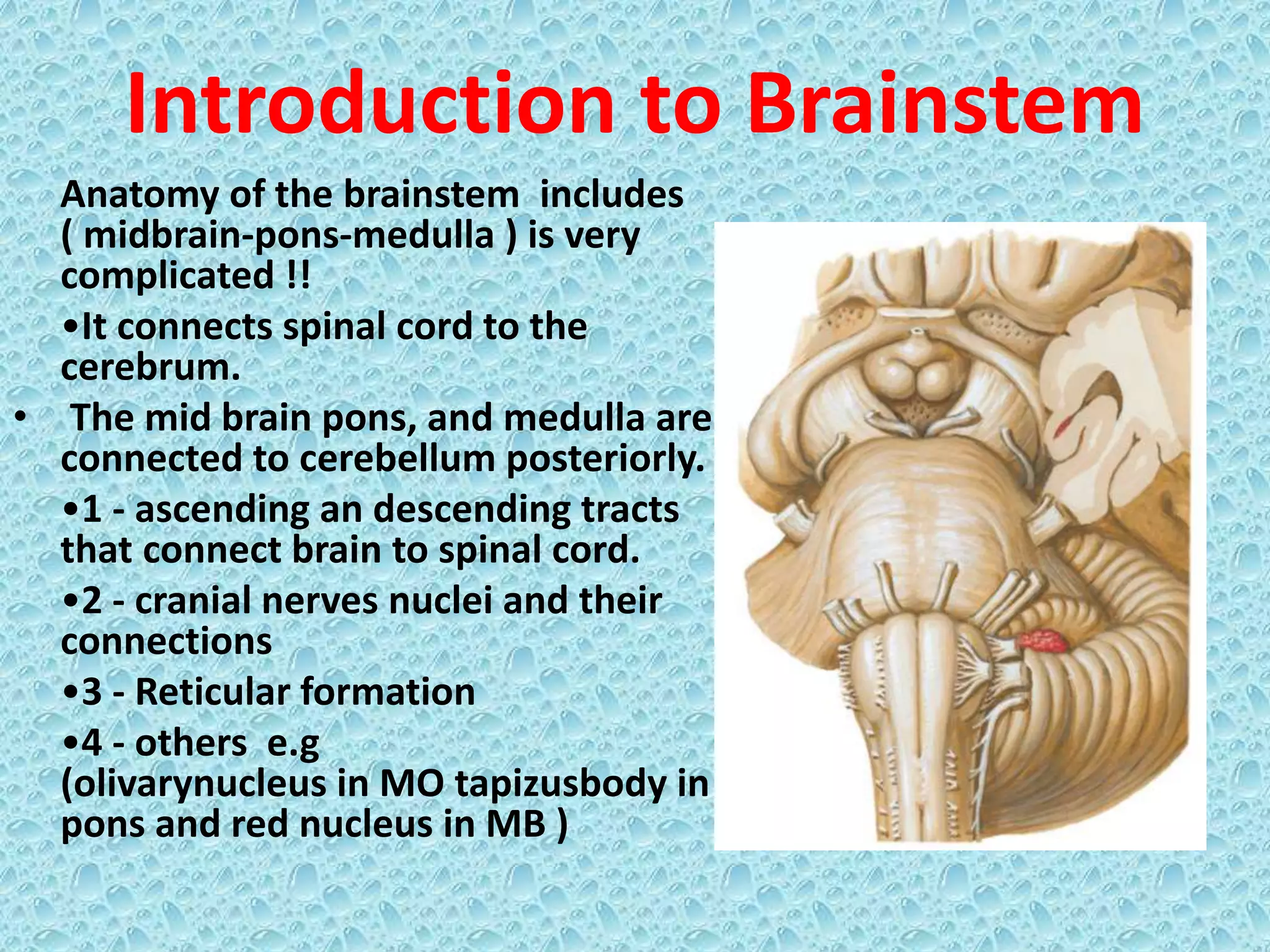 Introduction to Brainstem

Anatomy of the brainstem includes ( midbrain-pons-medulla ) is very complicated !!

•It connects spinal cord to the cerebrum.

• The mid brain pons, and medulla are connected to cerebellum posteriorly.

•1 - ascending an descending tracts that connect brain to spinal cord.

•2 - cranial nerves nuclei and their connections

•3 - Reticular formation

•4 - others e.g (olivarynucleus in MO tapizusbody in pons and red nucleus in MB )